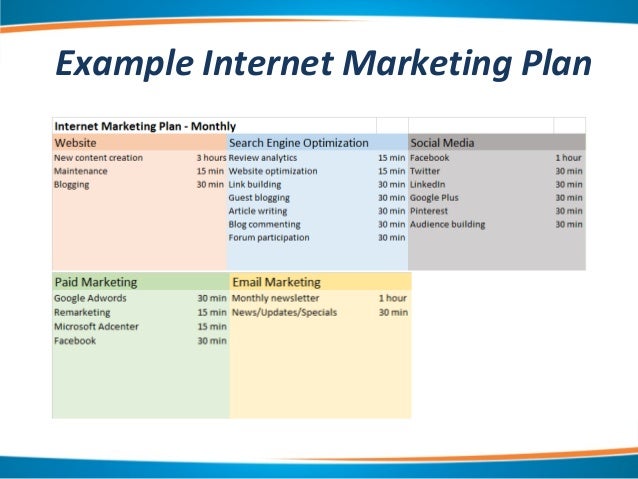 Example Internet Marketing Plan

Internet Marketing Plan - Monthly

| Website | | Search Engine Optimization | | Social Media | |
|---|---|---|---|---|---|
| New content creation | 3 hours | Review analytics | 15 min | Facebook | 1 hour |
| Maintenance | 15 min | Website optimization | 15 min | Twitter | 30 min |
| Blogging | 30 min | Link building | 30 min | LinkedIn | 30 min |
| | | Guest blogging | 30 min | Google Plus | 30 min |
| | | Article writing | 30 min | Pinterest | 30 min |
| | | Blog commenting | 30 min | Audience building | 30 min |
| | | Forum participation | 30 min | | |

| Paid Marketing | | Email Marketing | |
|---|---|---|---|
| Google Adwords | 30 min | Monthly newsletter | 1 hour |
| Remarketing | 15 min | News/Updates/Specials | 30 min |
| Microsoft Adcenter | 15 min | | |
| Facebook | 30 min | | |